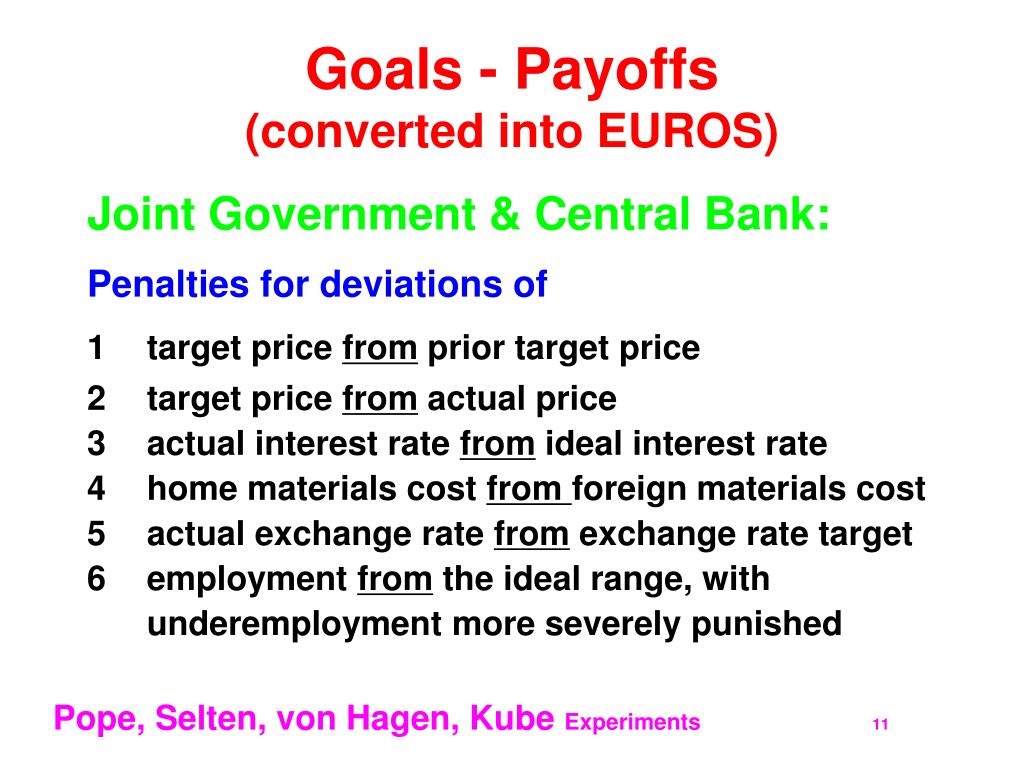 Goals - Payoffs
(converted into EUROS)

Joint Government & Central Bank:

Penalties for deviations of

1 target price from prior target price
2 target price from actual price
3 actual interest rate from ideal interest rate
4 home materials cost from foreign materials cost
5 actual exchange rate from exchange rate target
6 employment from the ideal range, with underemployment more severely punished

Pope, Selten, von Hagen, Kube Experiments 11